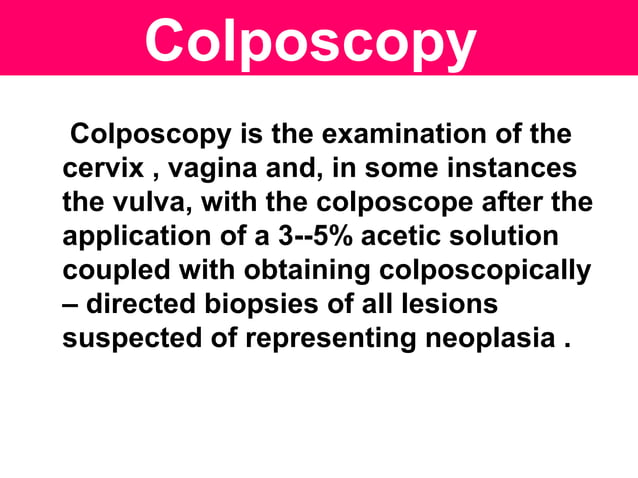 Colposcopy

Colposcopy is the examination of the cervix , vagina and, in some instances the vulva, with the colposcope after the application of a 3--5% acetic solution coupled with obtaining colposcopically – directed biopsies of all lesions suspected of representing neoplasia .